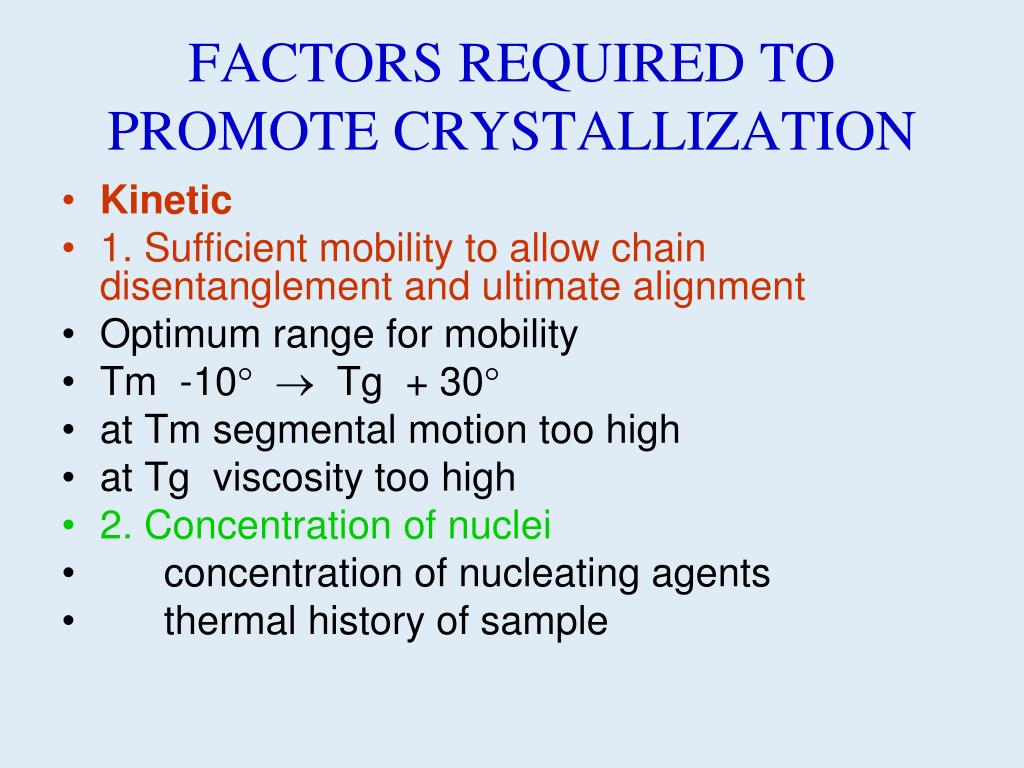 FACTORS REQUIRED TO PROMOTE CRYSTALLIZATION

• Kinetic
• 1. Sufficient mobility to allow chain disentanglement and ultimate alignment
• Optimum range for mobility
• Tm $-10^\circ \rightarrow$ Tg $+ 30^\circ$
• at Tm segmental motion too high
• at Tg viscosity too high
• 2. Concentration of nuclei
• concentration of nucleating agents
• thermal history of sample